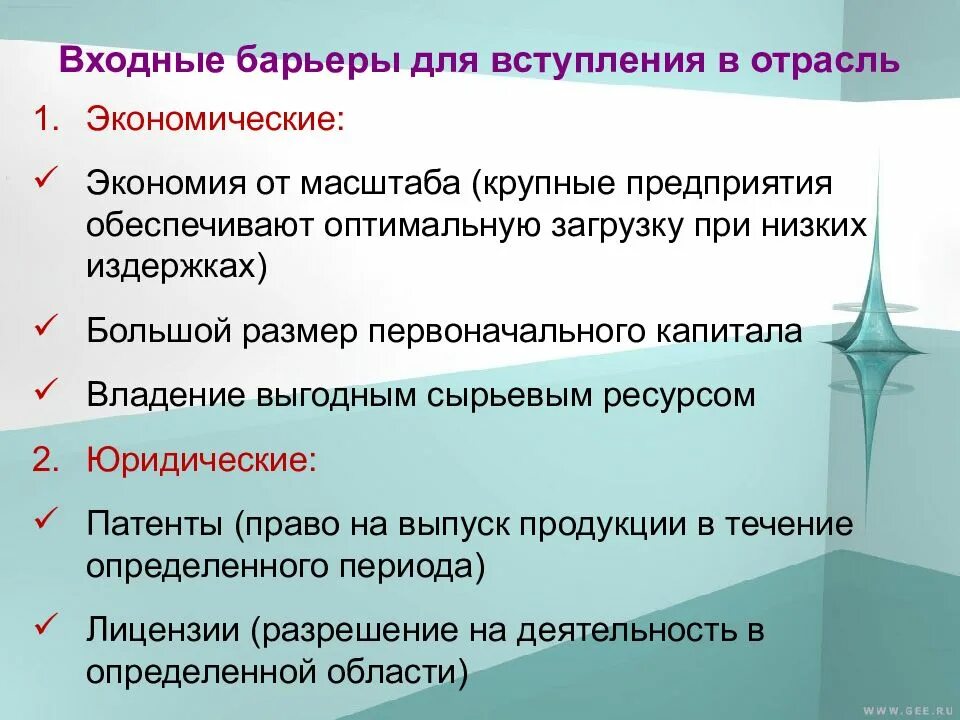 Входные барьеры для вступления в отрасль

1. Экономические:

✓ Экономия от масштаба (крупные предприятия обеспечивают оптимальную загрузку при низких издержках)

✓ Большой размер первоначального капитала

✓ Владение выгодным сырьевым ресурсом

2. Юридические:

✓ Патенты (право на выпуск продукции в течение определенного периода)

✓ Лицензии (разрешение на деятельность в определенной области)

WWW.GEE.RU